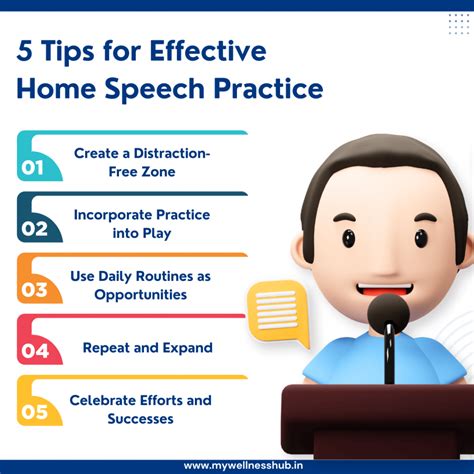 5 Tips for Effective Home Speech Practice

01 Create a Distraction-Free Zone

02 Incorporate Practice into Play

03 Use Daily Routines as Opportunities

04 Repeat and Expand

05 Celebrate Efforts and Successes

www.mywellnesshub.in